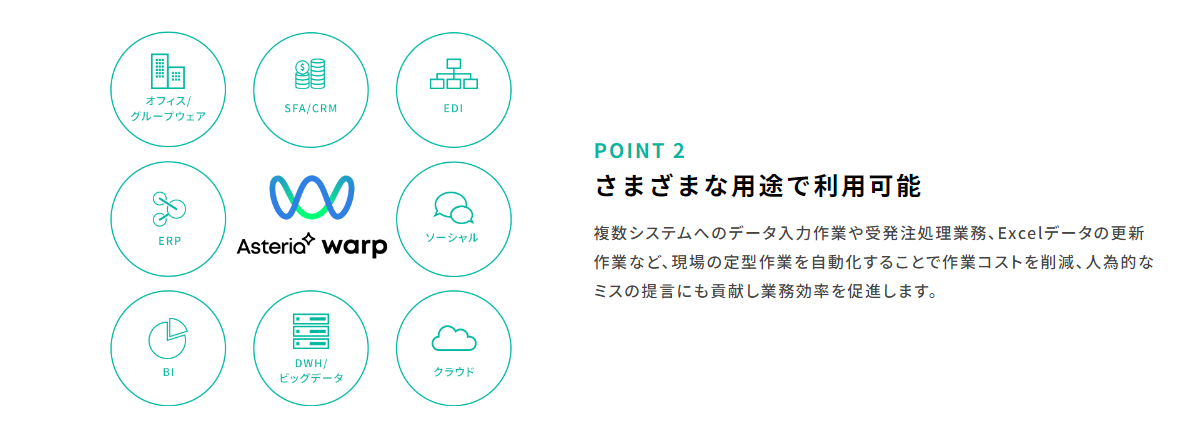 オフィス/
グループウェア

SFA/CRM

EDI

ERP

Asteria warp

ソーシャル

BI

DWH/
ビッグデータ

クラウド

POINT 2

さまざまな用途で利用可能

複数システムへのデータ入力作業や受発注処理業務、Excelデータの更新作業など、現場の定型作業を自動化することで作業コストを削減、人為的なミスの提言にも貢献し業務効率を促進します。